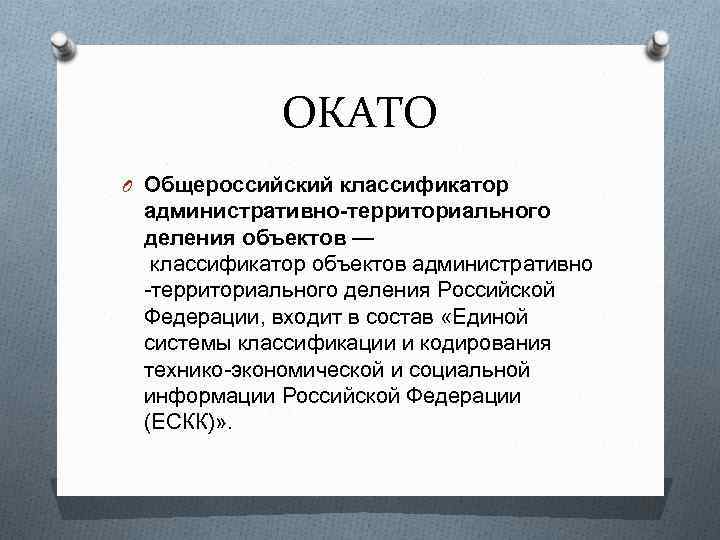 ОКАТО

Общероссийский классификатор административно-территориального деления объектов — классификатор объектов административно -территориального деления Российской Федерации, входит в состав «Единой системы классификации и кодирования технико-экономической и социальной информации Российской Федерации (ЕСКК)».